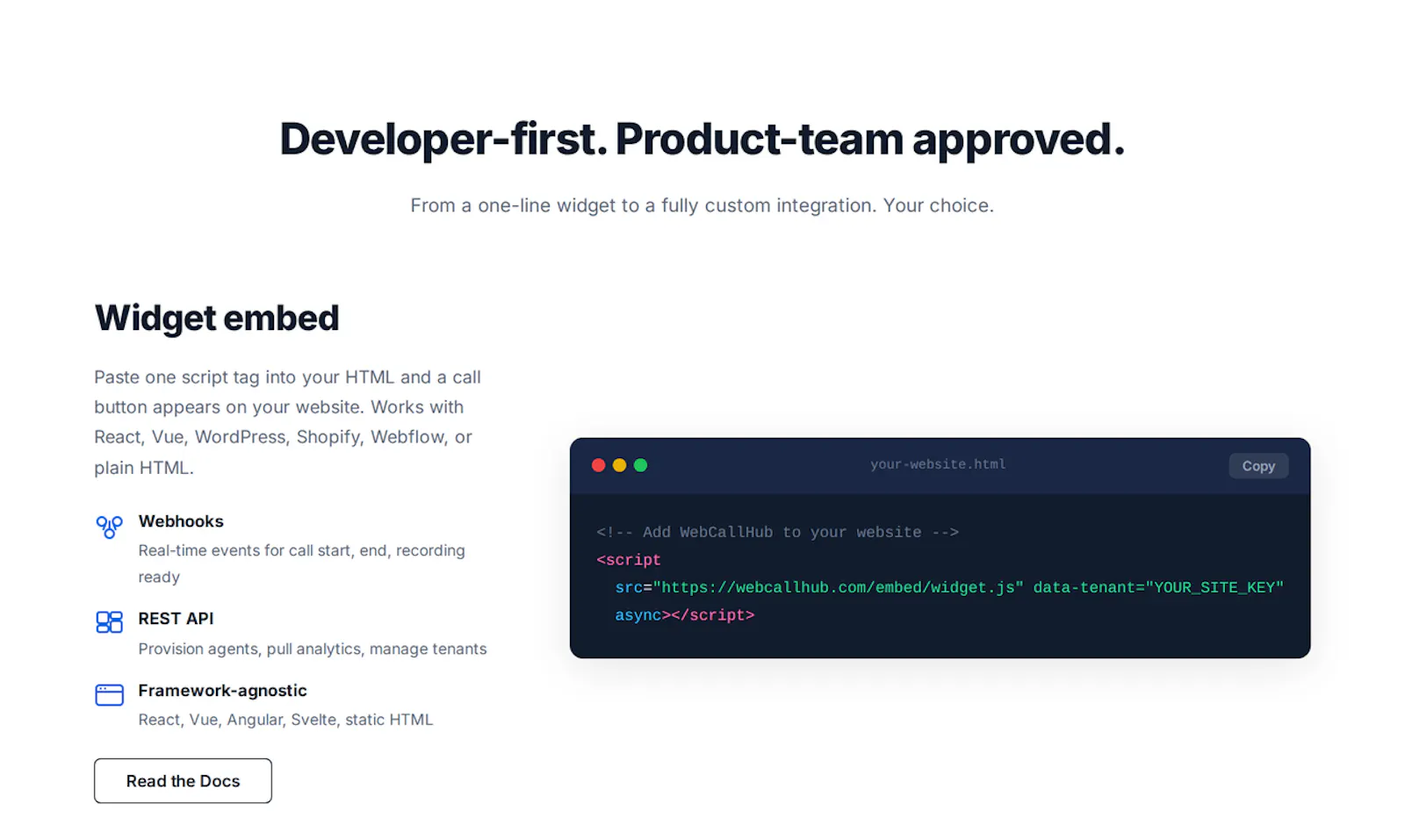 Developer-first. Product-team approved.

From a one-line widget to a fully custom integration. Your choice.

Widget embed

Paste one script tag into your HTML and a call button appears on your website. Works with React, Vue, WordPress, Shopify, Webflow, or plain HTML.

Webhooks
Real-time events for call start, end, recording ready

REST API
Provision agents, pull analytics, manage tenants

Framework-agnostic
React, Vue, Angular, Svelte, static HTML

Read the Docs

your-website.html

Copy

<!-- Add WebCallHub to your website -->
<script
src="https://webcallhub.com/embed/widget.js" data-tenant="YOUR_SITE_KEY"
async></script>